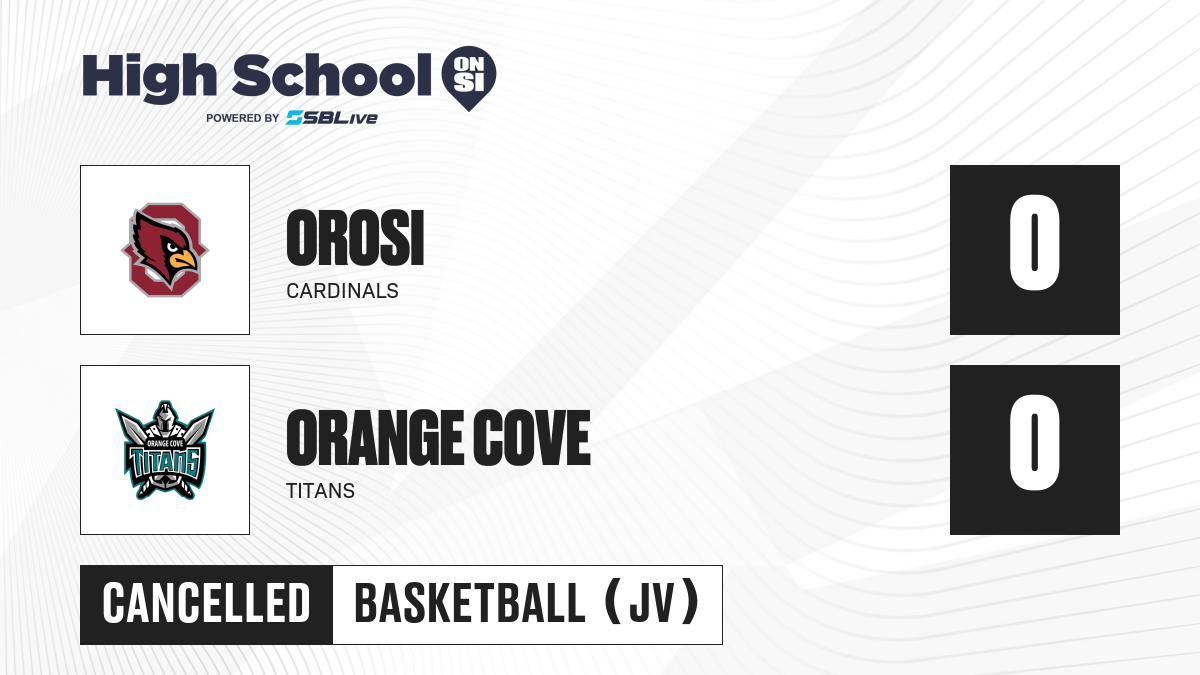 High School ON SI
POWERED BY SBLive

OROSI
CARDINALS
0

ORANGE COVE
TITANS
ORANGE COVE
TITANS
0

CANCELLED
BASKETBALL (JV)